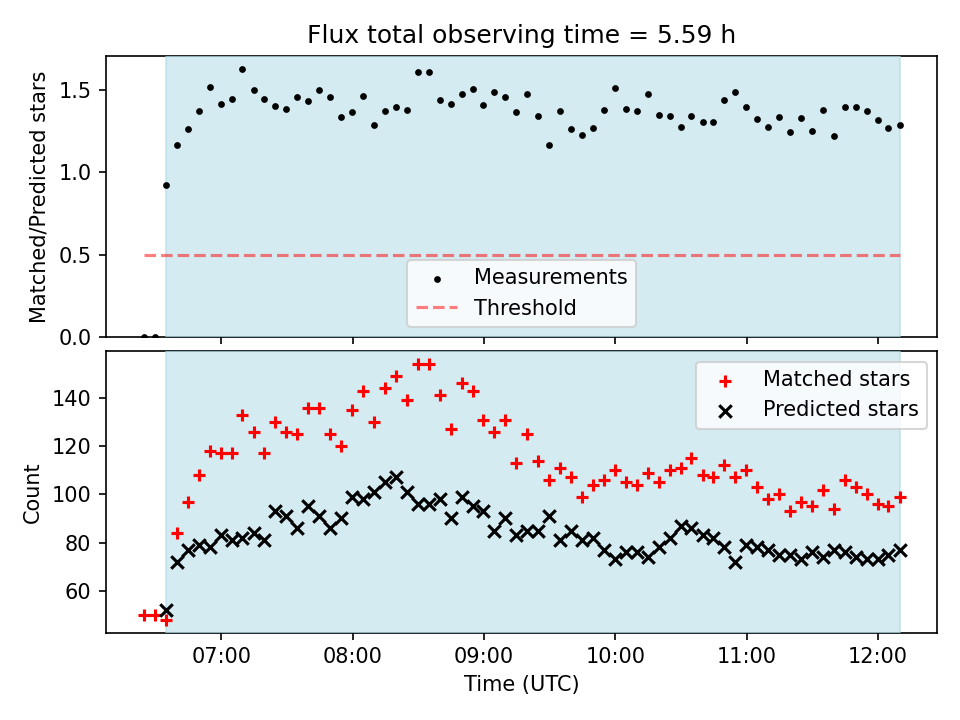 Flux total observing time = 5.59 h

Matched/Predicted stars

1.5
1.0
0.5
0.0

Measurements
Threshold

Count

140
120
100
80
60

Matched stars
Predicted stars

07:00
08:00
09:00
10:00
11:00
12:00

Time (UTC)